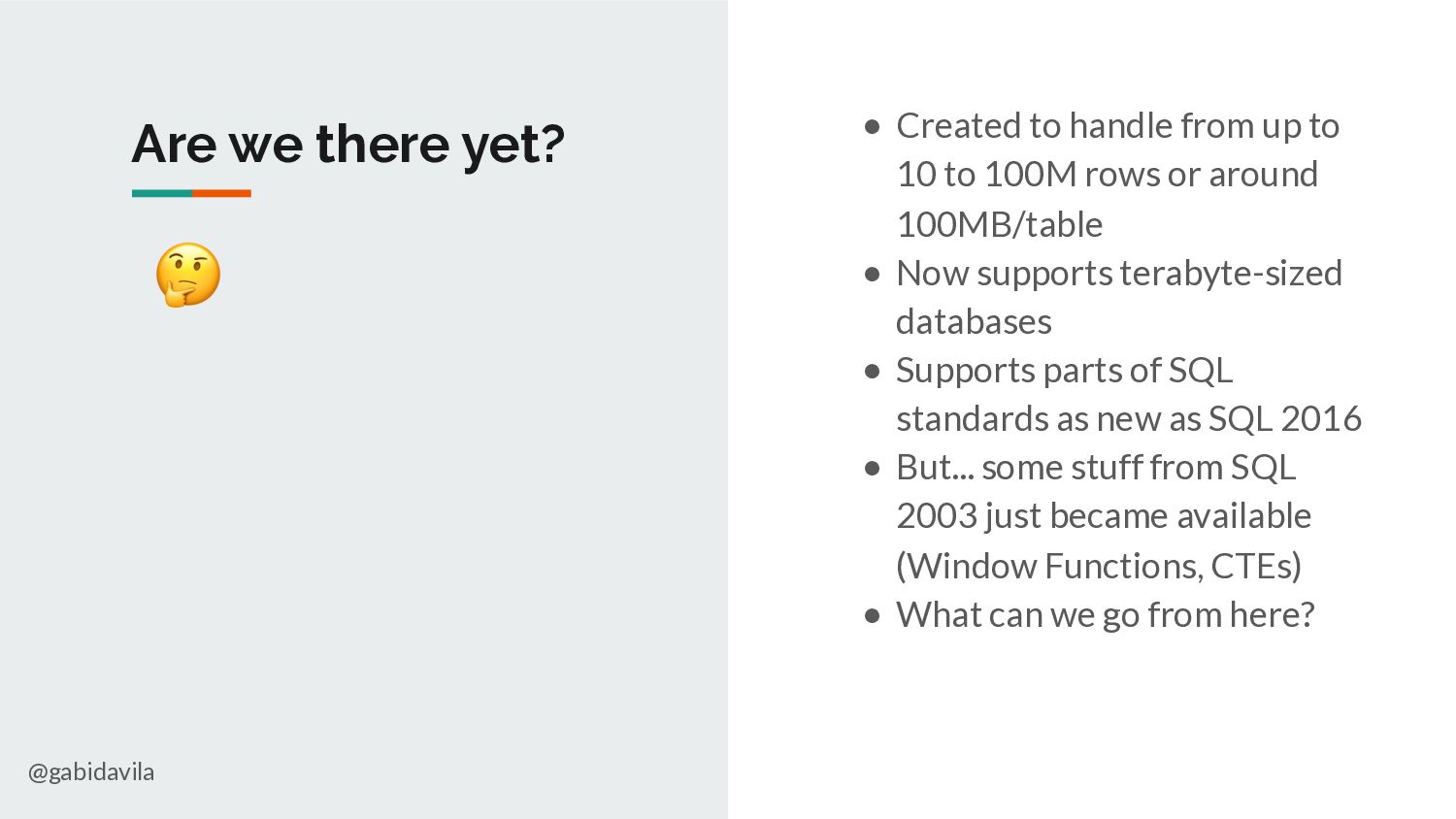 Are we there yet?

🤔

@gabidavila

- Created to handle from up to 10 to 100M rows or around 100MB/table
- Now supports terabyte-sized databases
- Supports parts of SQL standards as new as SQL 2016
- But... some stuff from SQL 2003 just became available (Window Functions, CTEs)
- What can we go from here?